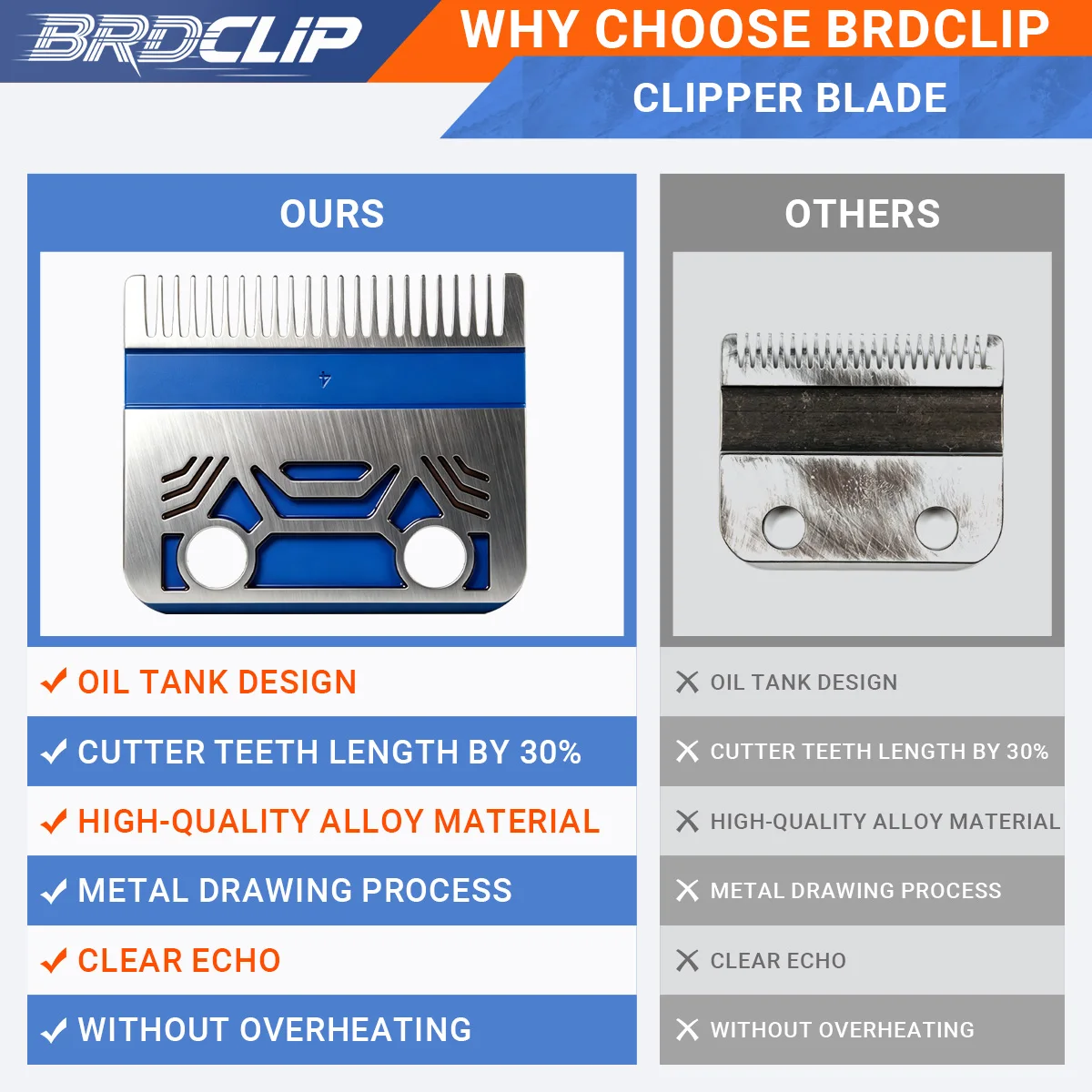 BRDCLIP

WHY CHOOSE BRDCLIP
CLIPPER BLADE

OURS

4

✓ OIL TANK DESIGN
✓ CUTTER TEETH LENGTH BY 30%
✓ HIGH-QUALITY ALLOY MATERIAL
✓ METAL DRAWING PROCESS
✓ CLEAR ECHO
✓ WITHOUT OVERHEATING

OTHERS

✕ OIL TANK DESIGN
✕ CUTTER TEETH LENGTH BY 30%
✕ HIGH-QUALITY ALLOY MATERIAL
✕ METAL DRAWING PROCESS
✕ CLEAR ECHO
✕ WITHOUT OVERHEATING